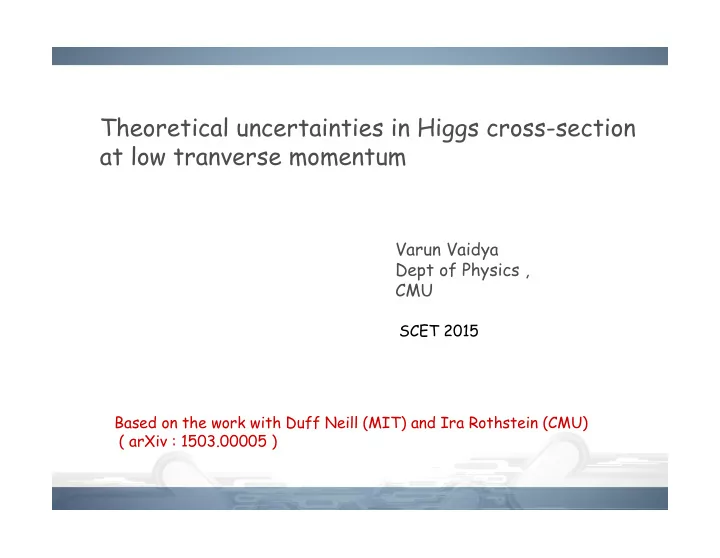 Theoretical uncertainties in Higgs cross-section at low tranverse momentum

Varun Vaidya
Dept of Physics ,
CMU

SCET 2015

Based on the work with Duff Neill (MIT) and Ira Rothstein (CMU)
( arXiv : 1503.00005 )